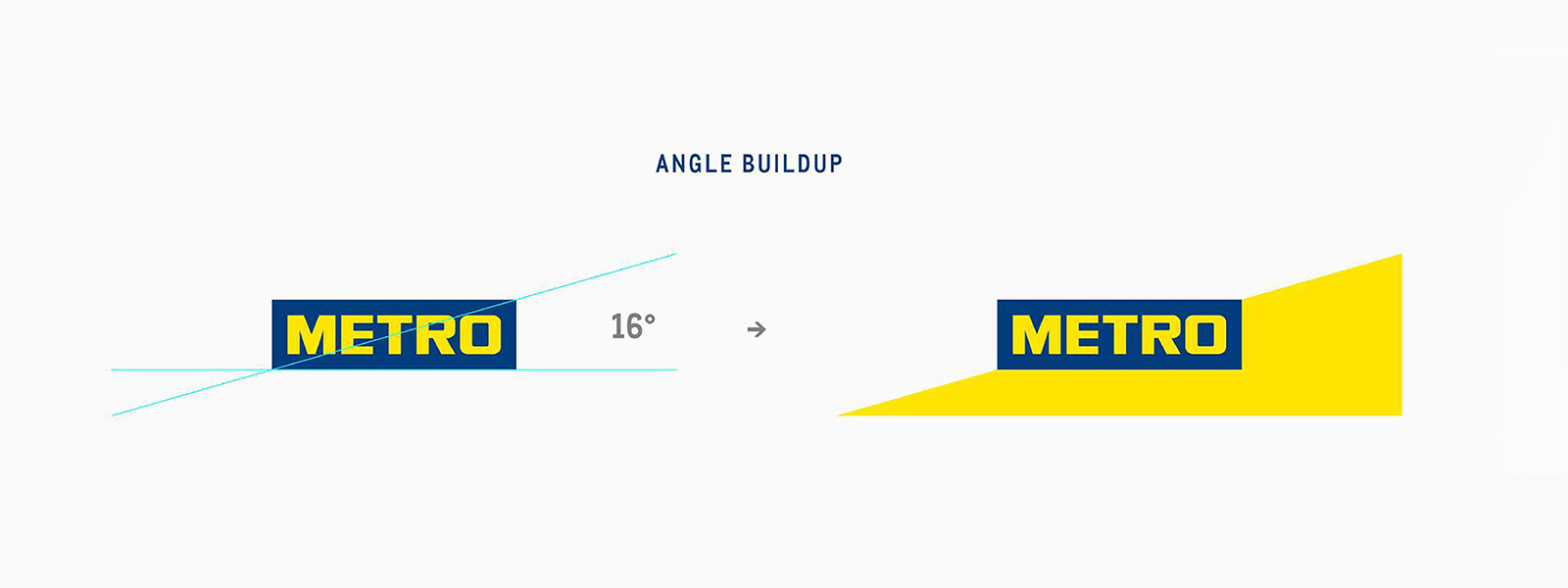 ANGLE BUILDUP

METRO

16°

→

METRO